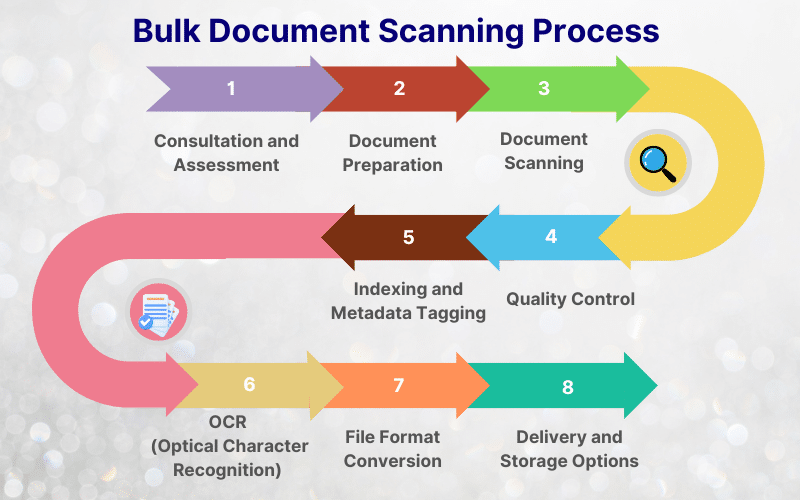 Bulk Document Scanning Process

1

Consultation and Assessment

2

Document Preparation

3

Document Scanning

4

Quality Control

5

Indexing and Metadata Tagging

6

OCR (Optical Character Recognition)

7

File Format Conversion

8

Delivery and Storage Options